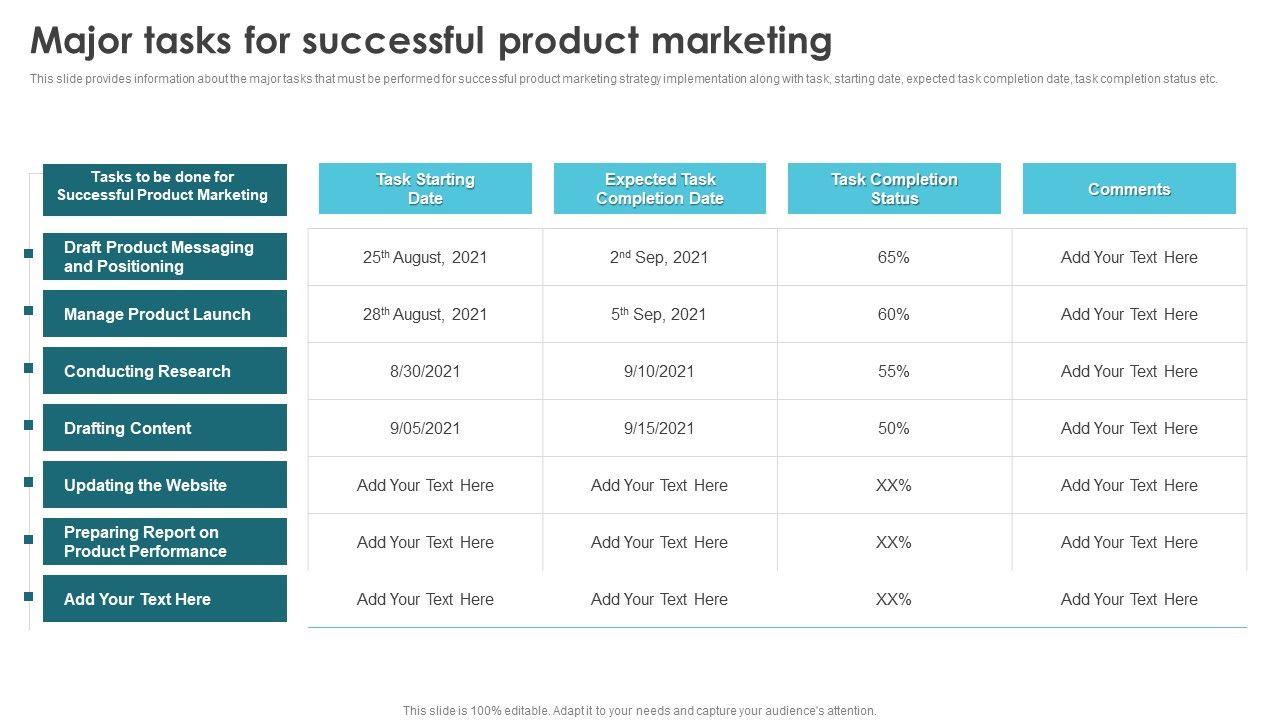 Major tasks for successful product marketing

This slide provides information about the major tasks that must be performed for successful product marketing strategy implementation along with task, starting date, expected task completion date, task completion status etc.

| Tasks to be done for Successful Product Marketing | Task Starting Date | Expected Task Completion Date | Task Completion Status | Comments |
|---|---|---|---|---|
| Draft Product Messaging and Positioning | 25$^{th}$ August, 2021 | 2$^{nd}$ Sep, 2021 | 65% | Add Your Text Here |
| Manage Product Launch | 28$^{th}$ August, 2021 | 5$^{th}$ Sep, 2021 | 60% | Add Your Text Here |
| Conducting Research | 8/30/2021 | 9/10/2021 | 55% | Add Your Text Here |
| Drafting Content | 9/05/2021 | 9/15/2021 | 50% | Add Your Text Here |
| Updating the Website | Add Your Text Here | Add Your Text Here | XX% | Add Your Text Here |
| Preparing Report on Product Performance | Add Your Text Here | Add Your Text Here | XX% | Add Your Text Here |
| Add Your Text Here | Add Your Text Here | Add Your Text Here | XX% | Add Your Text Here |

This slide is 100% editable. Adapt it to your needs and capture your audience's attention.